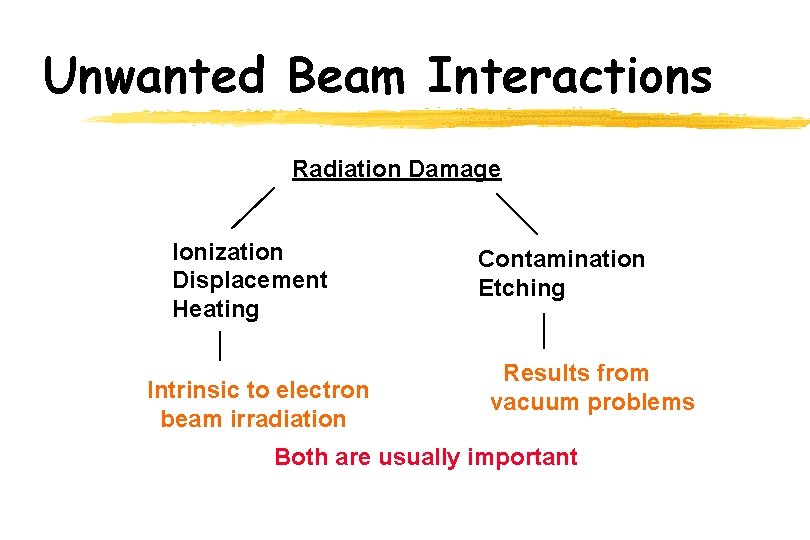 Unwanted Beam Interactions

Radiation Damage

Ionization
Displacement
Heating

Intrinsic to electron beam irradiation

Contamination
Etching

Results from vacuum problems

Both are usually important